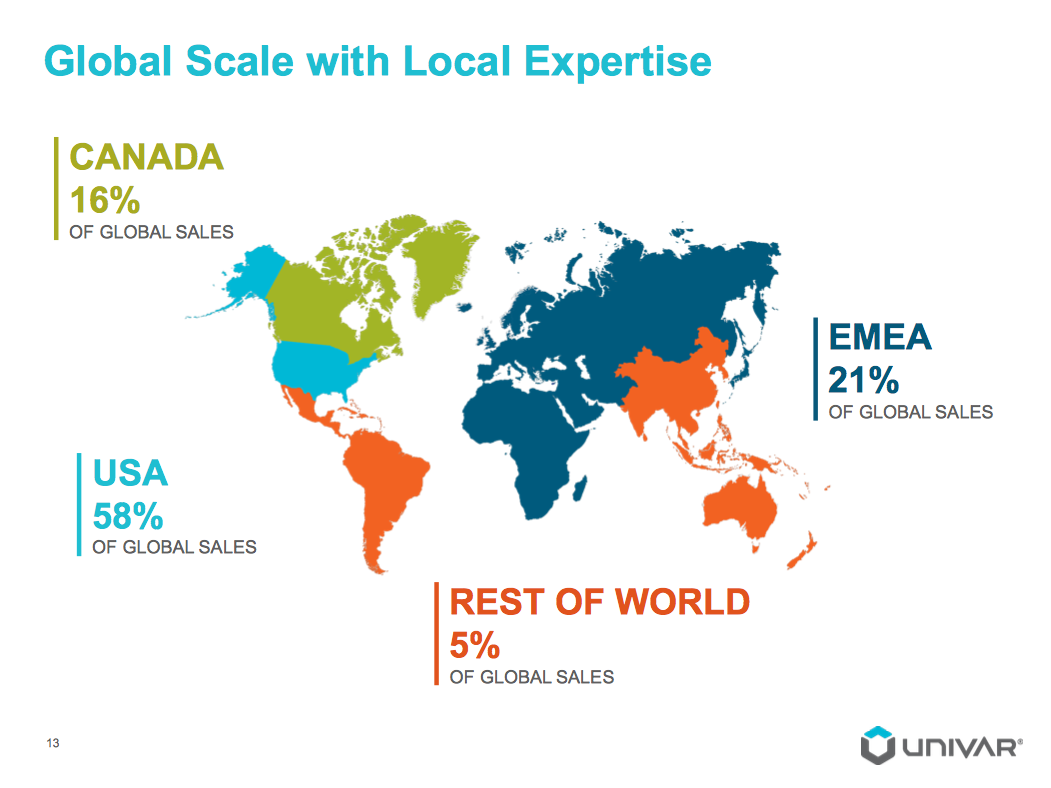 Global Scale with Local Expertise

CANADA
16%
OF GLOBAL SALES

EMEA
21%
OF GLOBAL SALES

USA
58%
OF GLOBAL SALES

REST OF WORLD
5%
OF GLOBAL SALES

13

UNIVAR®